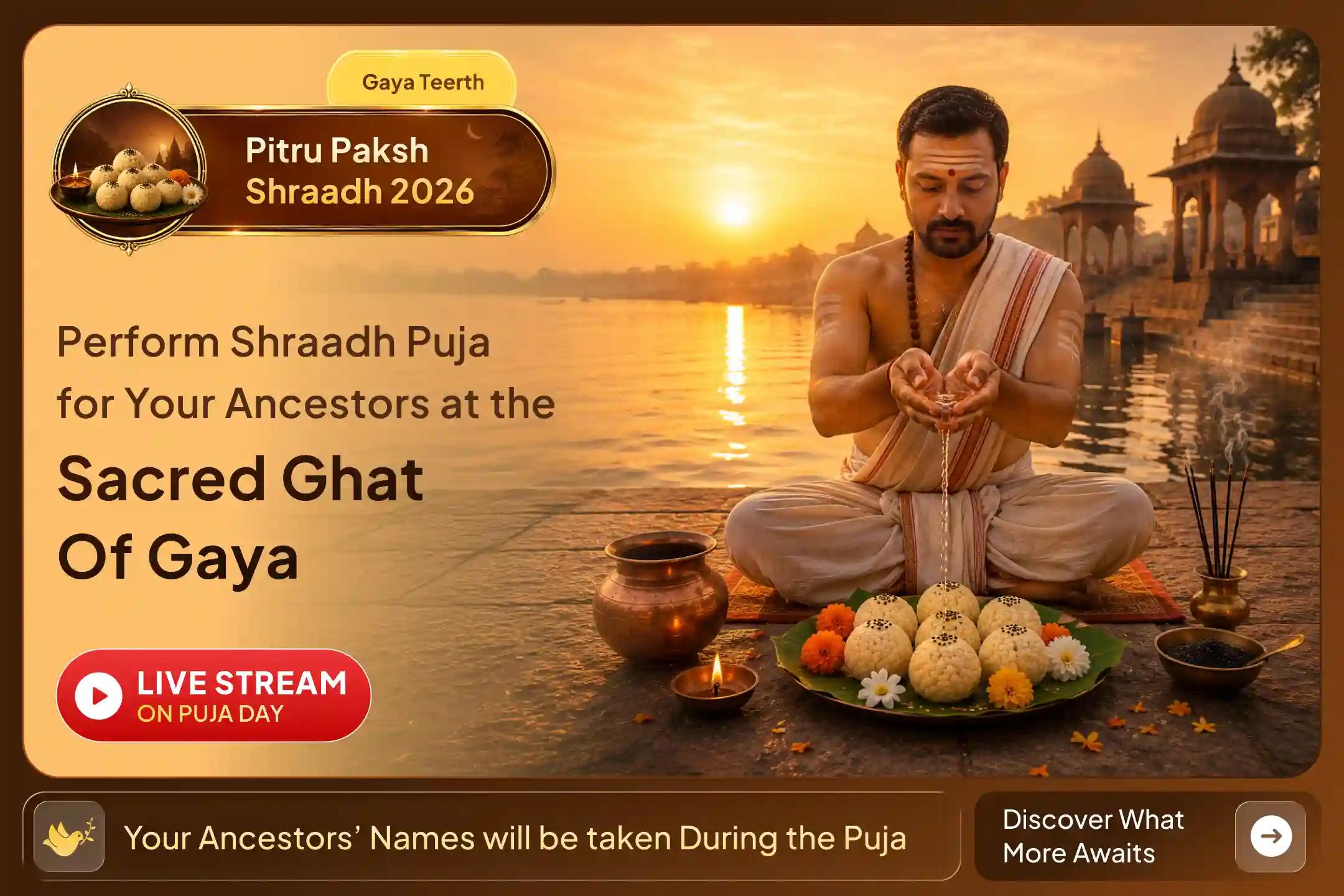 Gaya Teerth

Pitru Paksh
Shraadh 2026

Perform Shraadh Puja for Your Ancestors at the

Sacred Ghat Of Gaya

LIVE STREAM
ON PUJA DAY

Your Ancestors' Names will be taken During the Puja

Discover What More Awaits